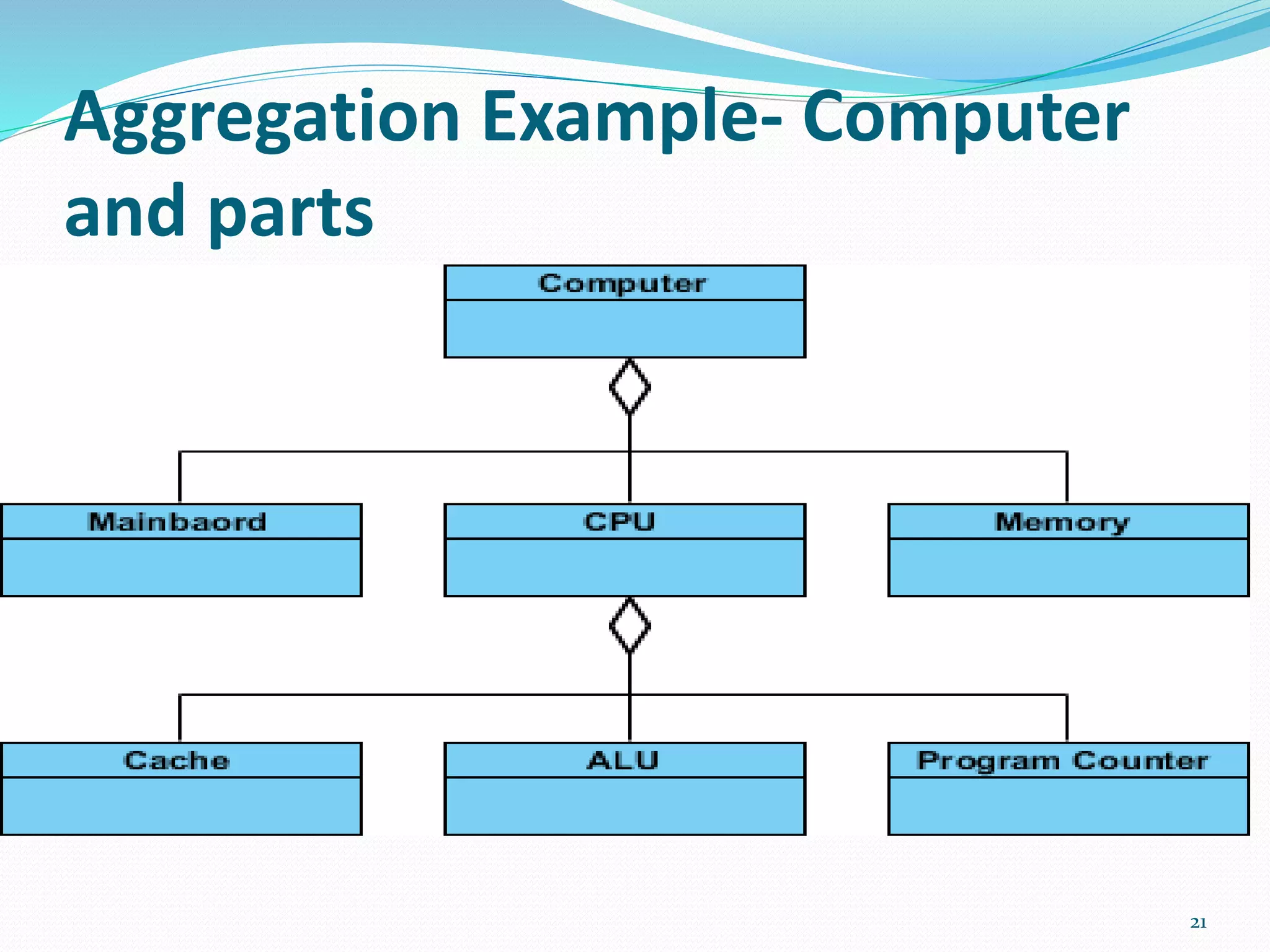 Aggregation Example- Computer and parts

Computer

Mainbaord

CPU

Memory

Cache

ALU

Program Counter

21